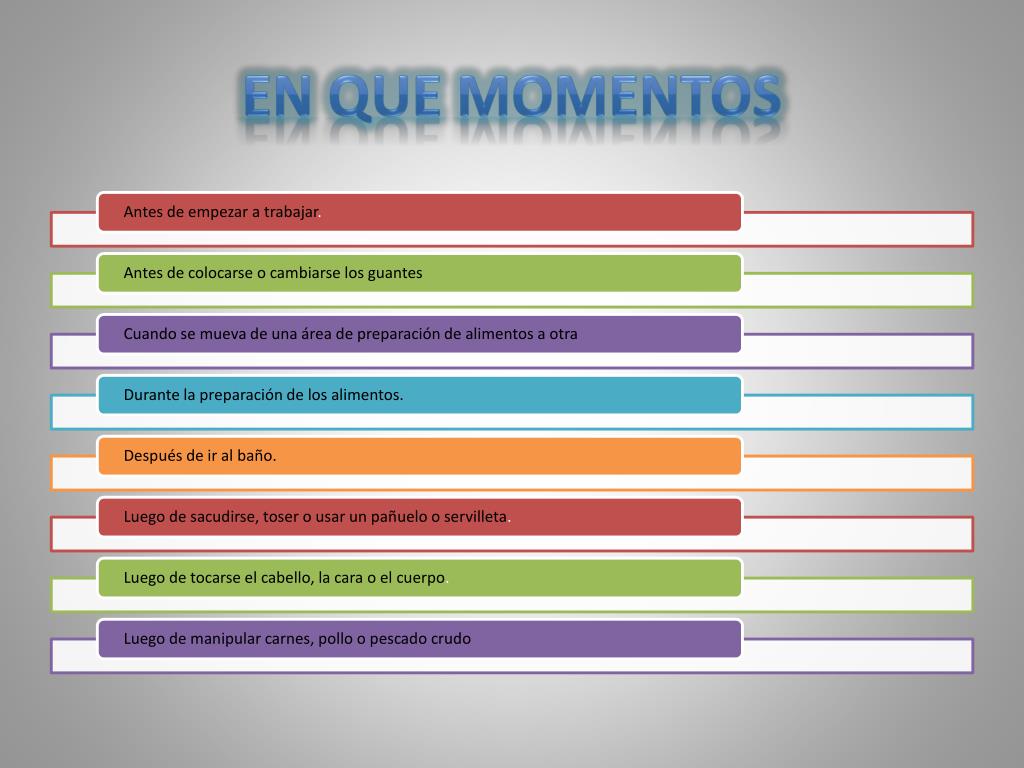 EN QUE MOMENTOS

Antes de empezar a trabajar.

Antes de colocarse o cambiarse los guantes

Cuando se mueva de una área de preparación de alimentos a otra

Durante la preparación de los alimentos.

Después de ir al baño.

Luego de sacudirse, toser o usar un pañuelo o servilleta.

Luego de tocarse el cabello, la cara o el cuerpo.

Luego de manipular carnes, pollo o pescado crudo